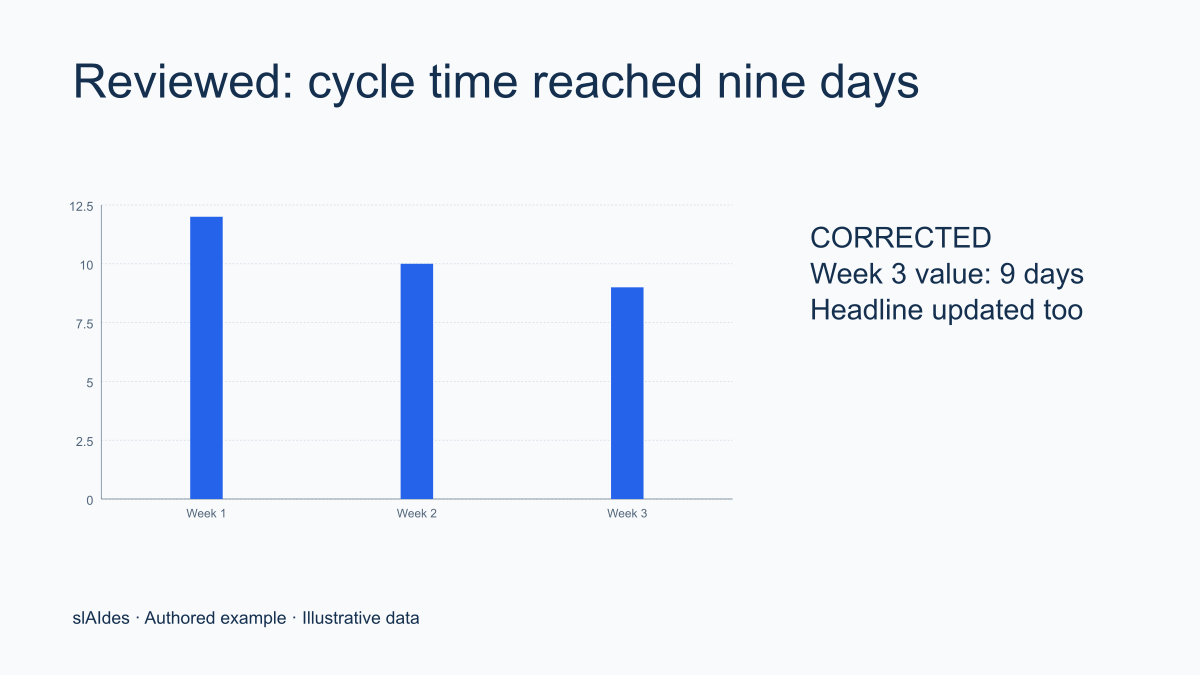 Reviewed: cycle time reached nine days

12.5
10
7.5
5
2.5
0

Week 1
Week 2
Week 3

CORRECTED
Week 3 value: 9 days
Headline updated too

slAIdes · Authored example · Illustrative data